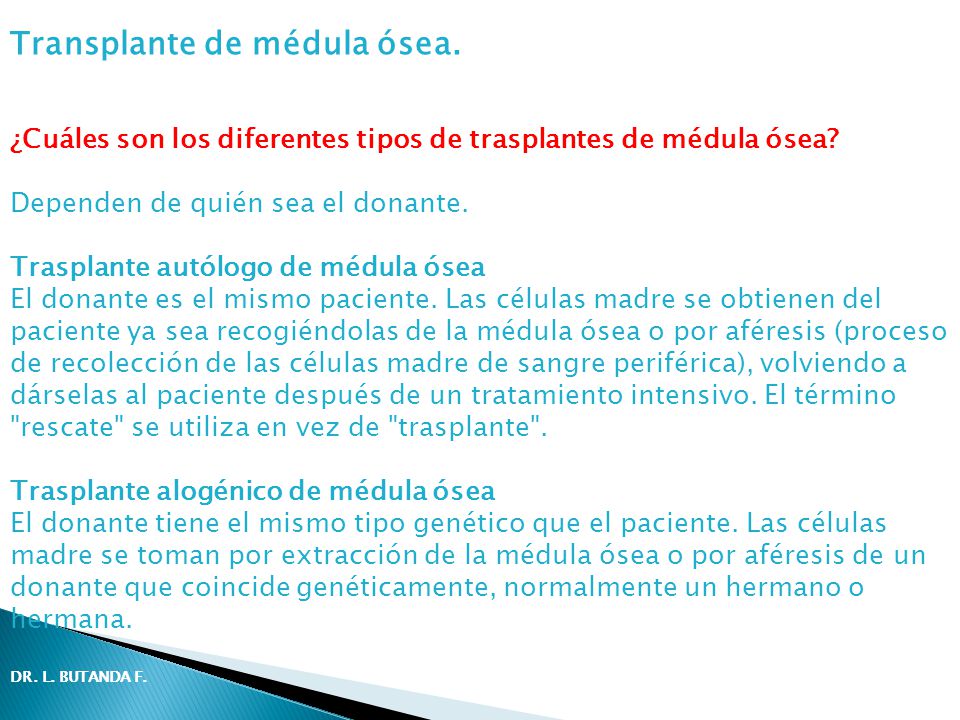 Transplante de médula ósea.

¿Cuáles son los diferentes tipos de trasplantes de médula ósea?

Dependen de quién sea el donante.

Trasplante autólogo de médula ósea
El donante es el mismo paciente. Las células madre se obtienen del paciente ya sea recogiéndolas de la médula ósea o por aféresis (proceso de recolección de las células madre de sangre periférica), volviendo a dárselas al paciente después de un tratamiento intensivo. El término "rescate" se utiliza en vez de "trasplante".

Trasplante alogénico de médula ósea
El donante tiene el mismo tipo genético que el paciente. Las células madre se toman por extracción de la médula ósea o por aféresis de un donante que coincide genéticamente, normalmente un hermano o hermana.

DR. L. BUTANDA F.